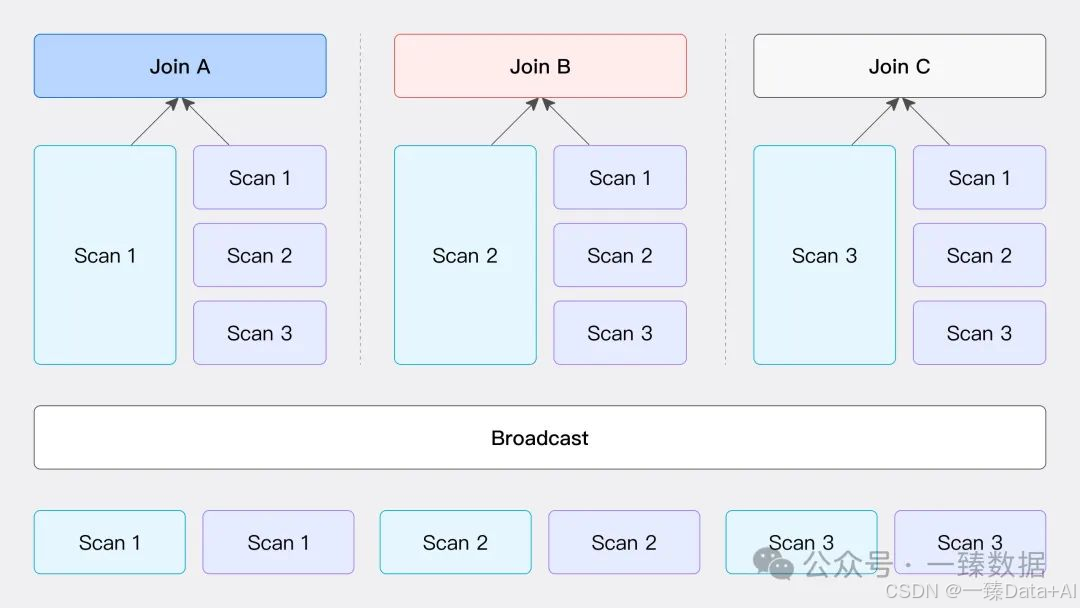 Join A

Scan 1

Scan 1

Scan 2

Scan 3

Join B

Scan 2

Scan 1

Scan 2

Scan 3

Join C

Scan 3

Scan 1

Scan 2

Scan 3

Broadcast

Scan 1 Scan 1 Scan 2 Scan 2 Scan 3 Scan 3

公众号 · 一臻数据

CSDN @一臻Data+AI